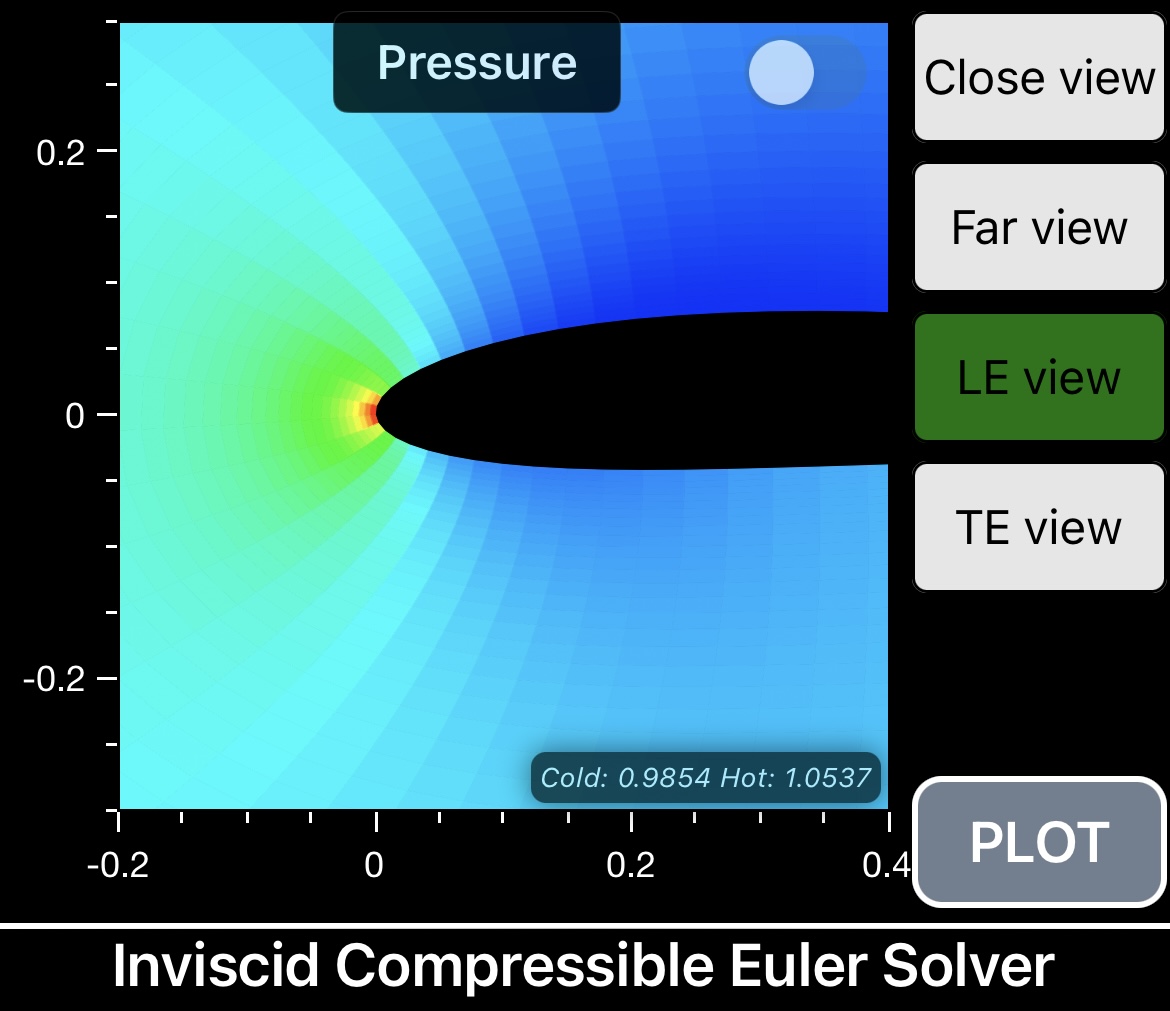 Pressure

Close view

Far view

LE view

TE view

0.2

0

-0.2

Cold: 0.9854 Hot: 1.0537

-0.2

0

0.2

0.4

PLOT

Inviscid Compressible Euler Solver